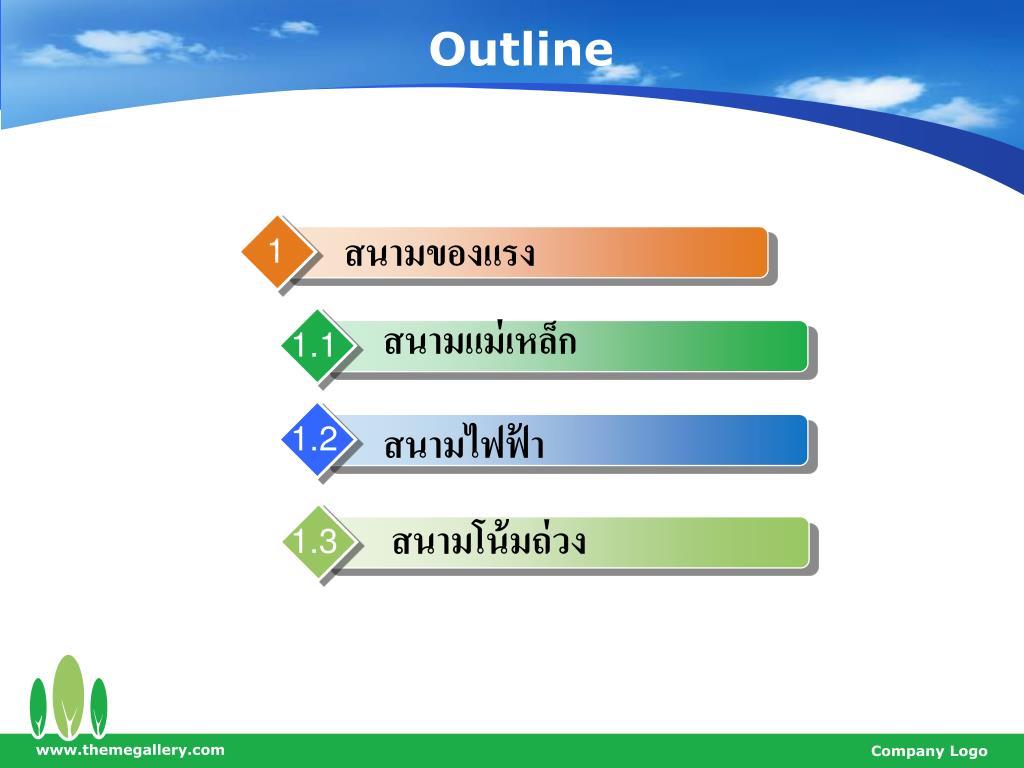 Outline

1 สนามของแรง

1.1 สนามแม่เหล็ก

1.2 สนามไฟฟ้า

1.3 สนามโน้มถ่วง

www.themegallery.com

Company Logo